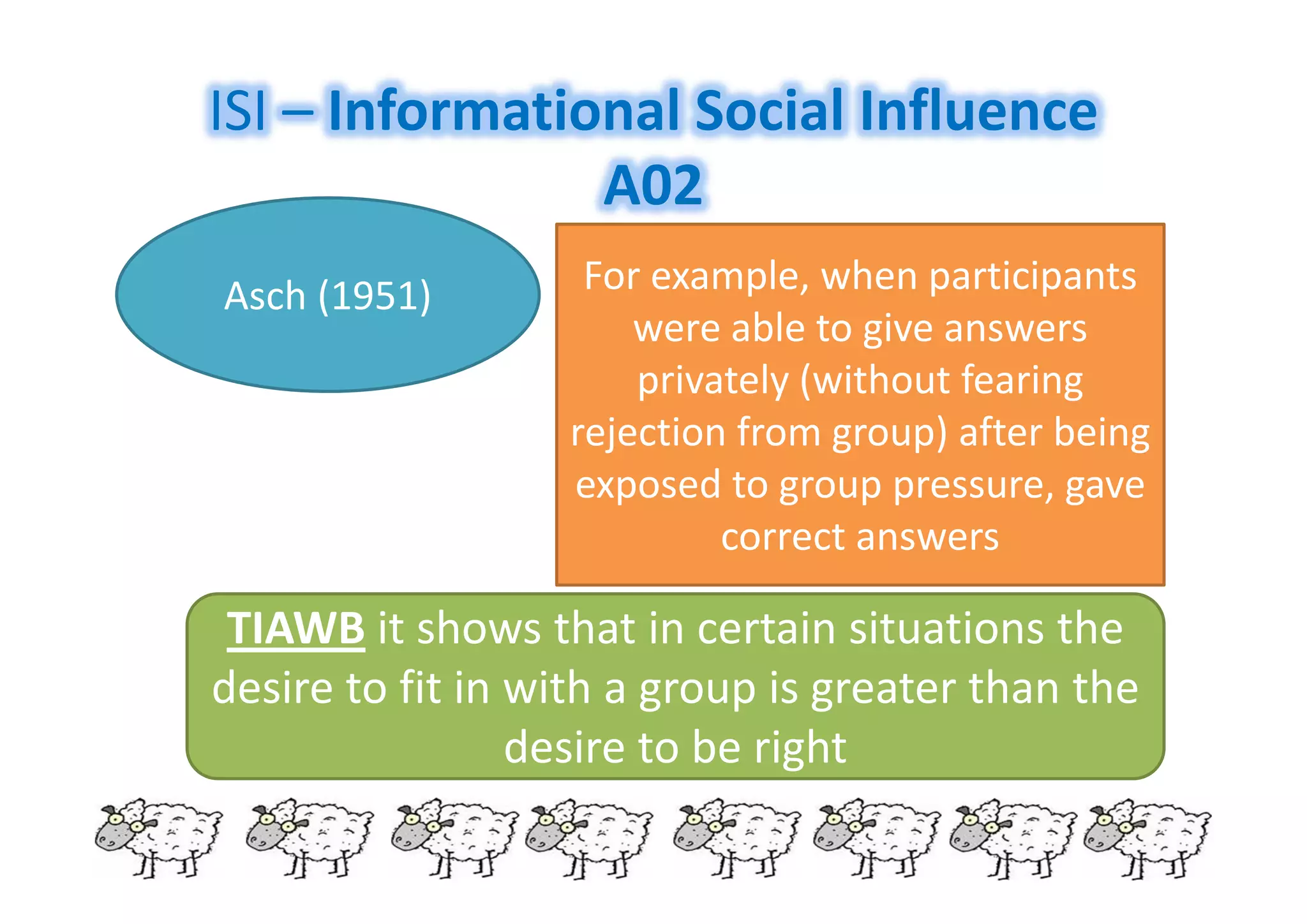 ISI – Informational Social Influence A02

Asch (1951)

For example, when participants were able to give answers privately (without fearing rejection from group) after being exposed to group pressure, gave correct answers

TIAWB it shows that in certain situations the desire to fit in with a group is greater than the desire to be right